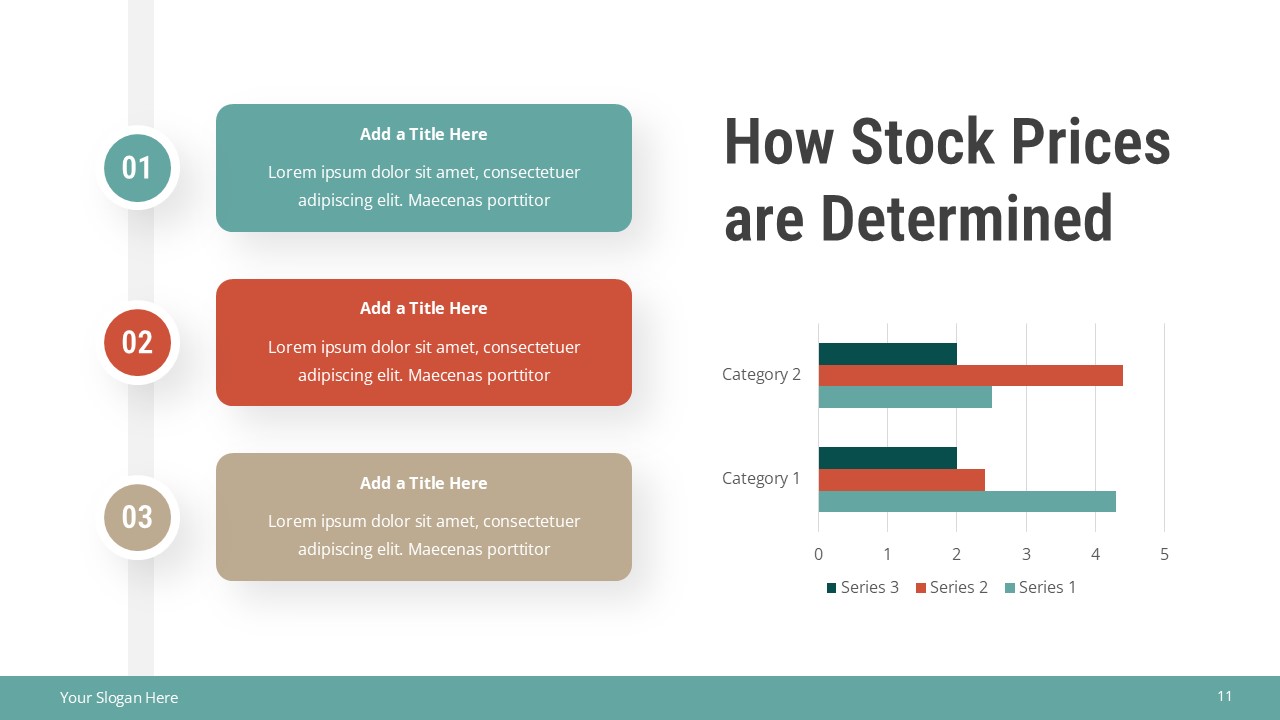 01

Add a Title Here

Lorem ipsum dolor sit amet, consectetuer adipiscing elit. Maecenas porttitor

02

Add a Title Here

Lorem ipsum dolor sit amet, consectetuer adipiscing elit. Maecenas porttitor

03

Add a Title Here

Lorem ipsum dolor sit amet, consectetuer adipiscing elit. Maecenas porttitor

How Stock Prices are Determined

Category 2

Category 1

0 1 2 3 4 5

Series 3 Series 2 Series 1

Your Slogan Here

11